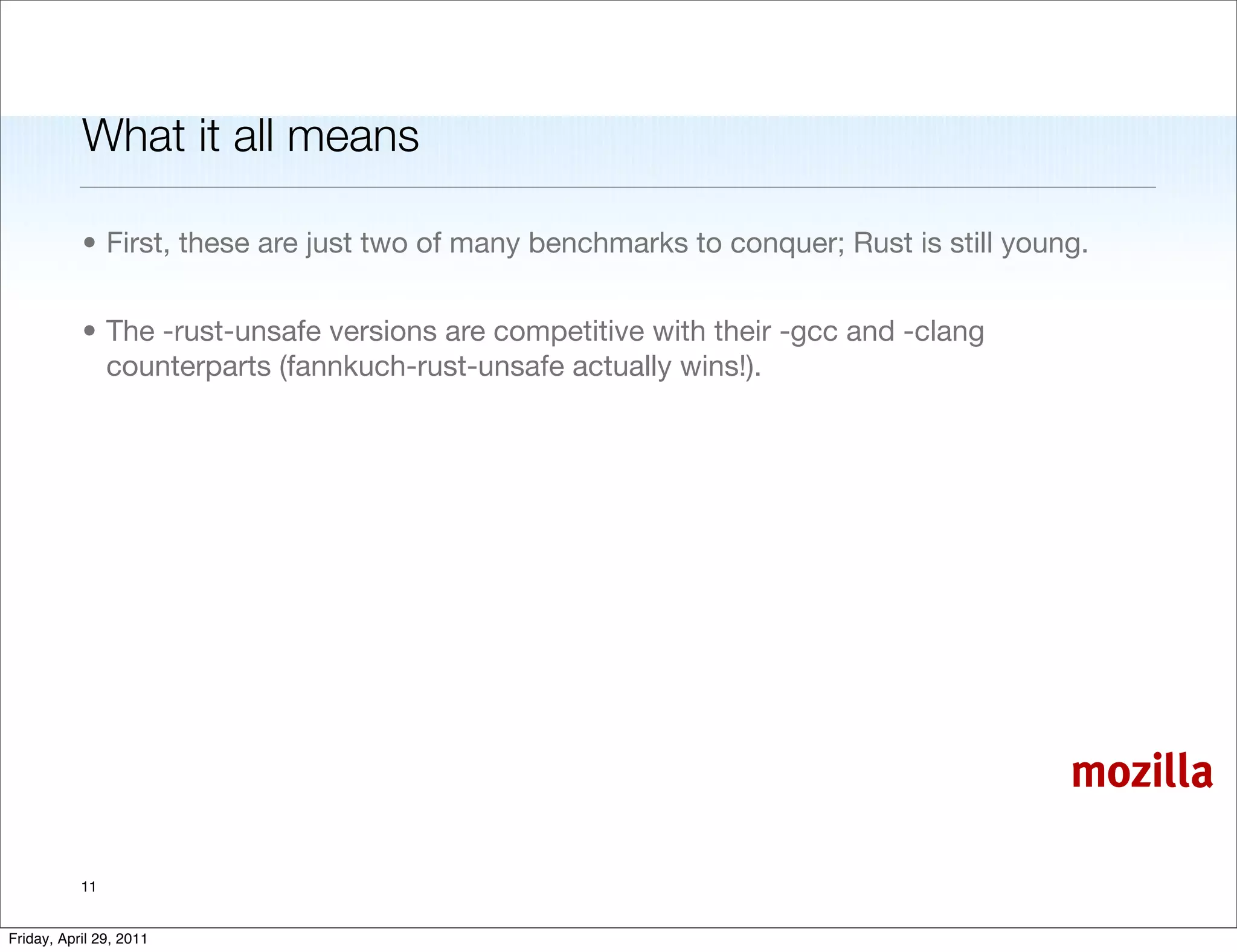 What it all means

• First, these are just two of many benchmarks to conquer; Rust is still young.

• The -rust-unsafe versions are competitive with their -gcc and -clang counterparts (fannkuch-rust-unsafe actually wins!).

mozilla

11

Friday, April 29, 2011